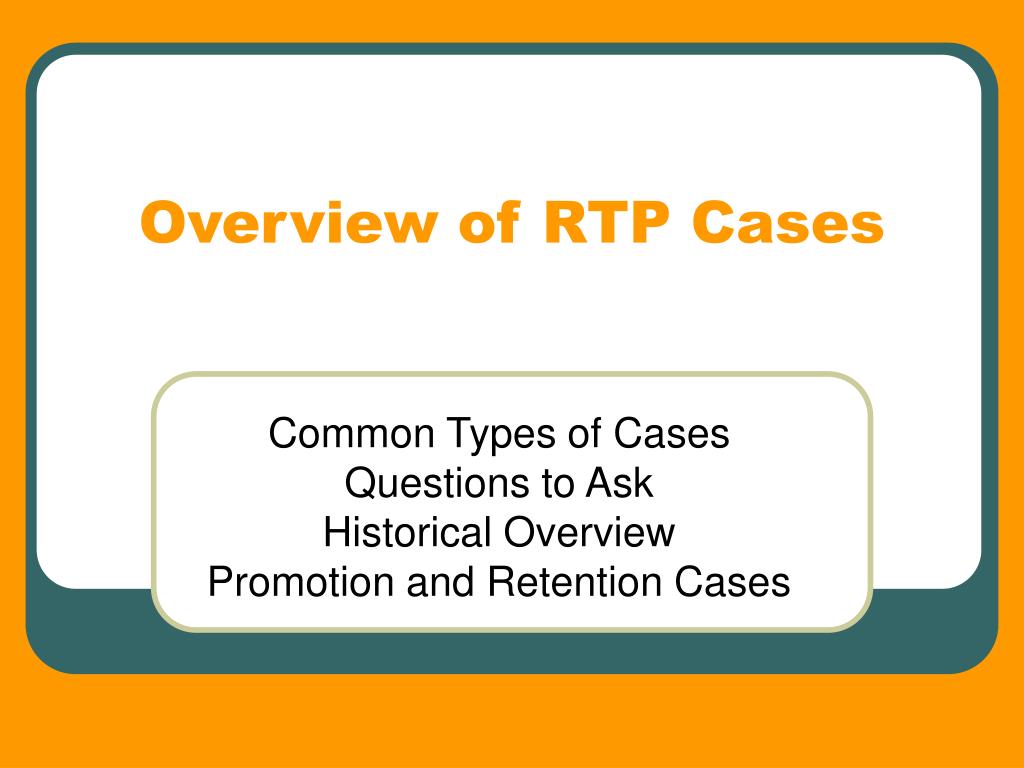 Overview of RTP Cases

Common Types of Cases
Questions to Ask
Historical Overview
Promotion and Retention Cases